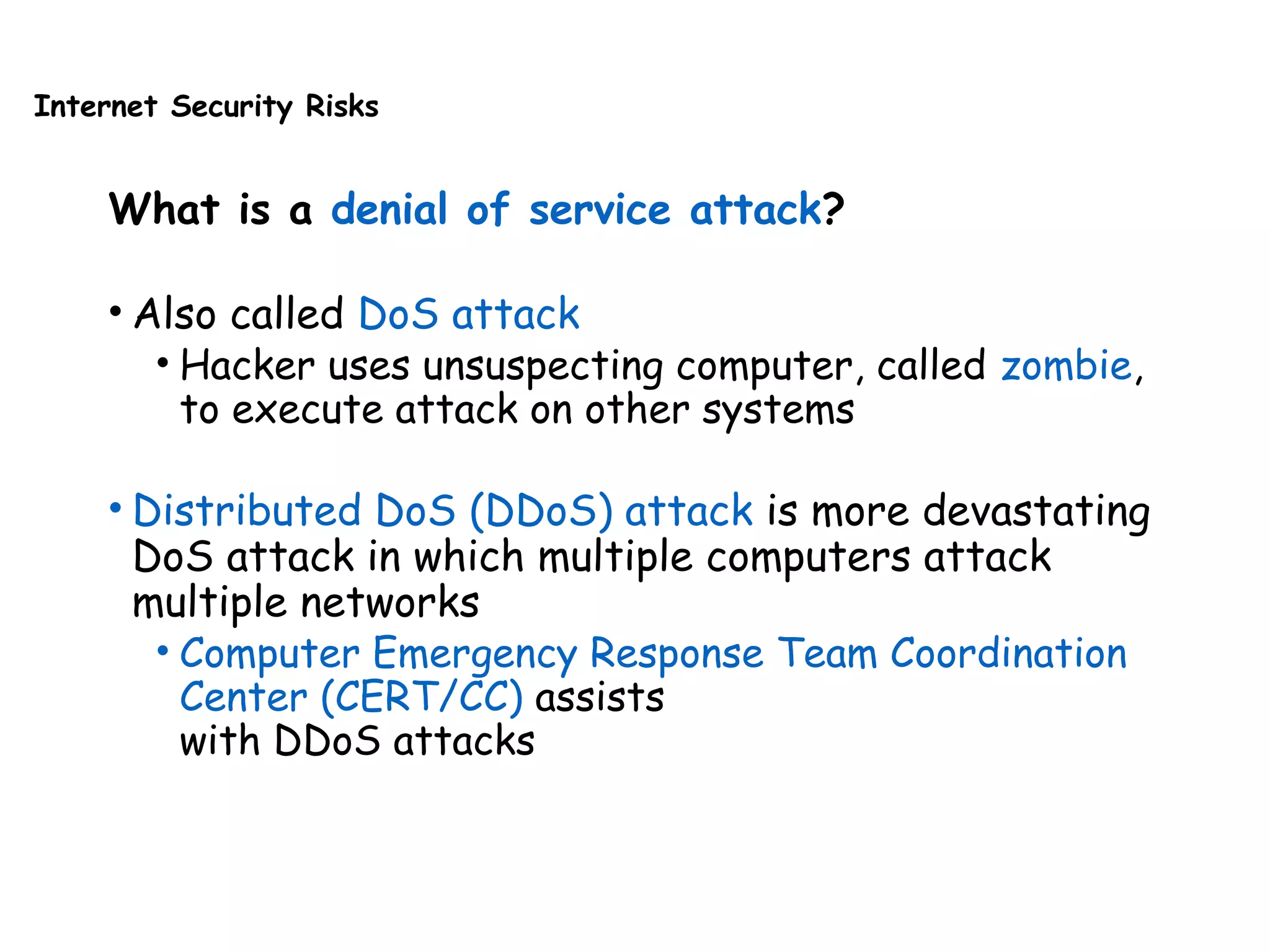 Internet Security Risks

What is a denial of service attack?

• Also called DoS attack
• Hacker uses unsuspecting computer, called zombie, to execute attack on other systems

• Distributed DoS (DDoS) attack is more devastating DoS attack in which multiple computers attack multiple networks
• Computer Emergency Response Team Coordination Center (CERT/CC) assists with DDoS attacks